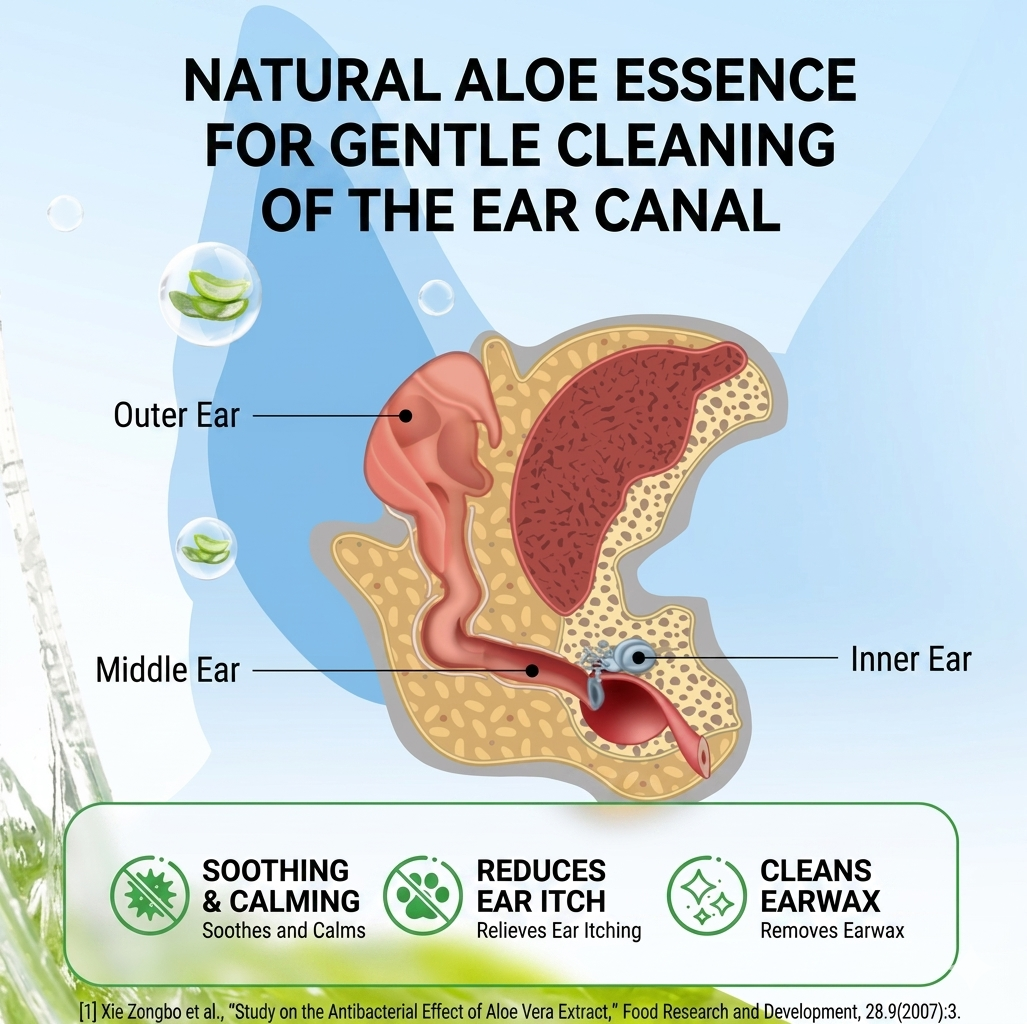 NATURAL ALOE ESSENCE FOR GENTLE CLEANING OF THE EAR CANAL

Outer Ear

Middle Ear

Inner Ear

SOOTHING & CALMING
Soothes and Calms

REDUCES EAR ITCH
Relieves Ear Itching

CLEANS EARWAX
Removes Earwax

[1] Xie Zongbo et al., "Study on the Antibacterial Effect of Aloe Vera Extract," Food Research and Development, 28.9(2007):3.